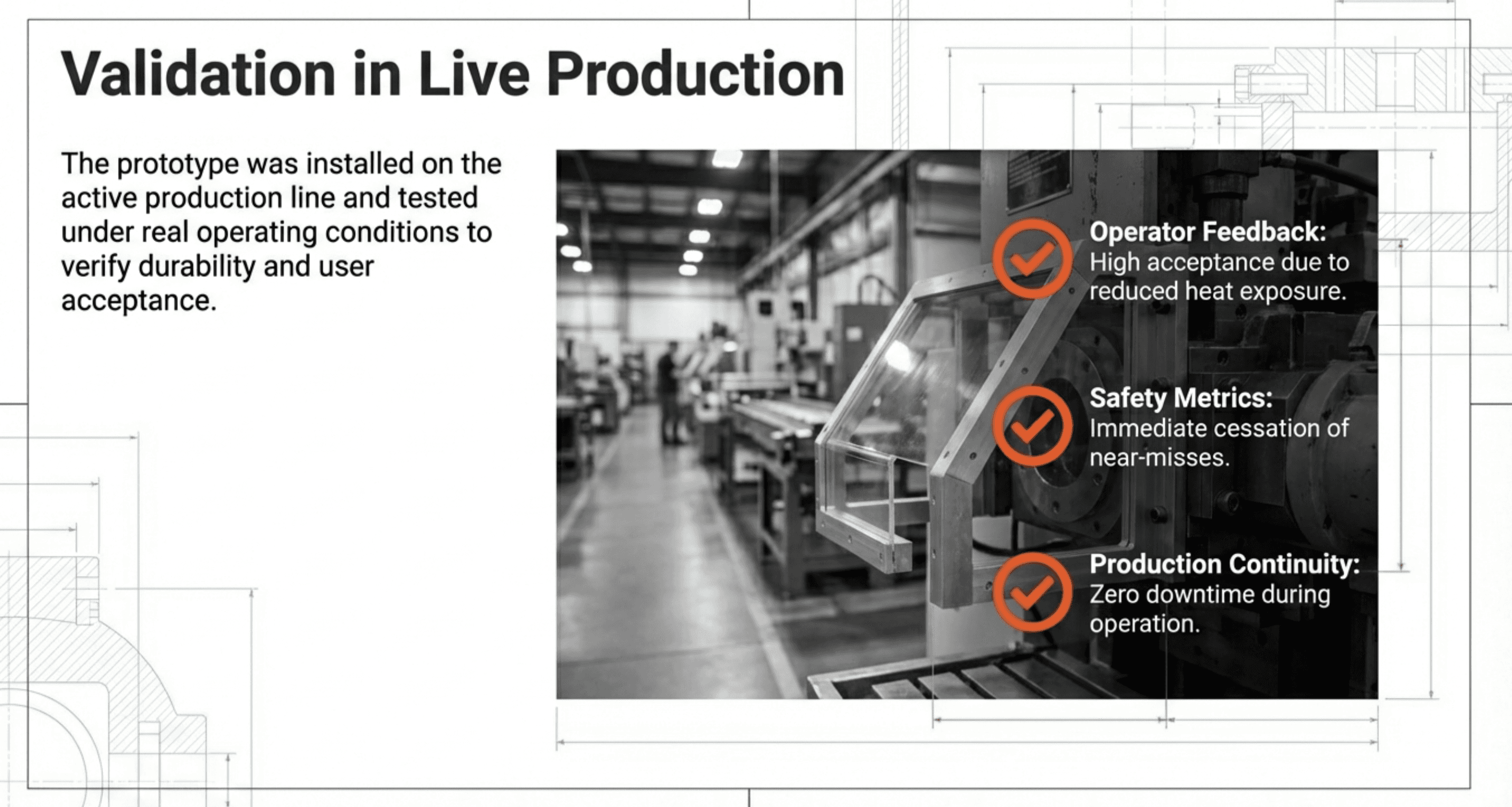 Validation in Live Production

The prototype was installed on the active production line and tested under real operating conditions to verify durability and user acceptance.

Operator Feedback: High acceptance due to reduced heat exposure.

Safety Metrics: Immediate cessation of near-misses.

Production Continuity: Zero downtime during operation.